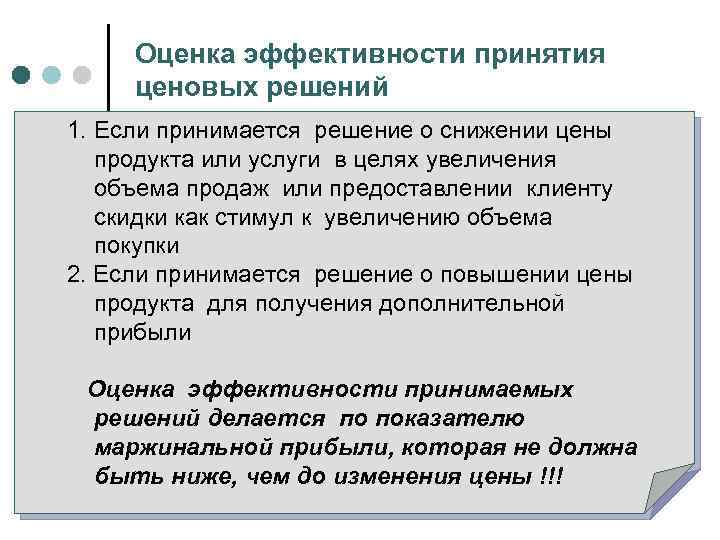 Оценка эффективности принятия ценовых решений

1. Если принимается решение о снижении цены продукта или услуги в целях увеличения объема продаж или предоставлении клиенту скидки как стимул к увеличению объема покупки
2. Если принимается решение о повышении цены продукта для получения дополнительной прибыли

Оценка эффективности принимаемых решений делается по показателю маржинальной прибыли, которая не должна быть ниже, чем до изменения цены !!!